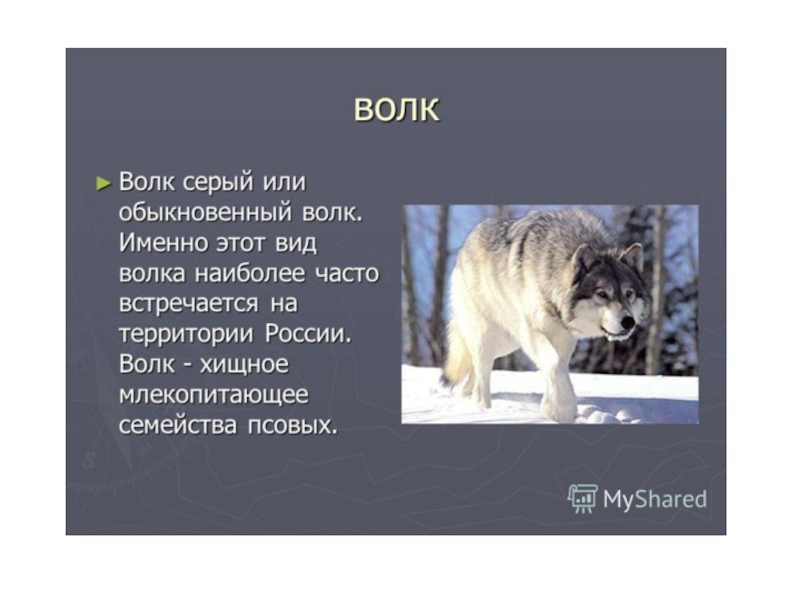 ВОЛК

► Волк серый или обыкновенный волк. Именно этот вид волка наиболее часто встречается на территории России. Волк - хищное млекопитающее семейства псовых.

MyShared